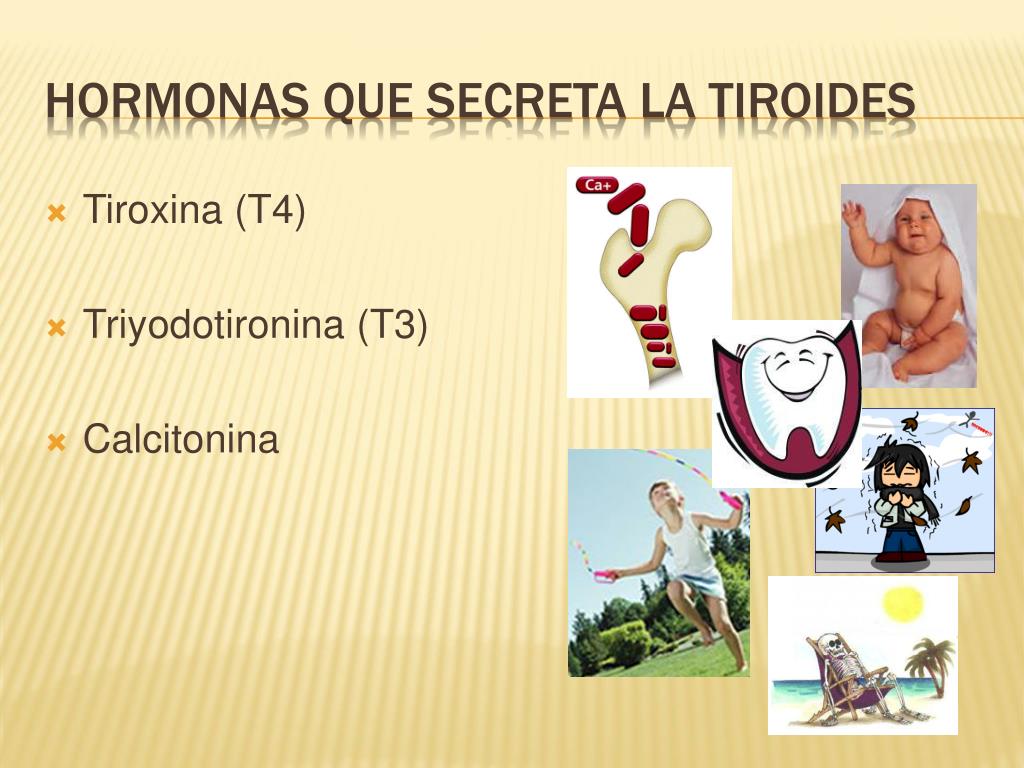 HORMONAS QUE SECRETA LA TIROIDES

Tiroxina (T4)

Triyodotironina (T3)

Calcitonina

Ca+